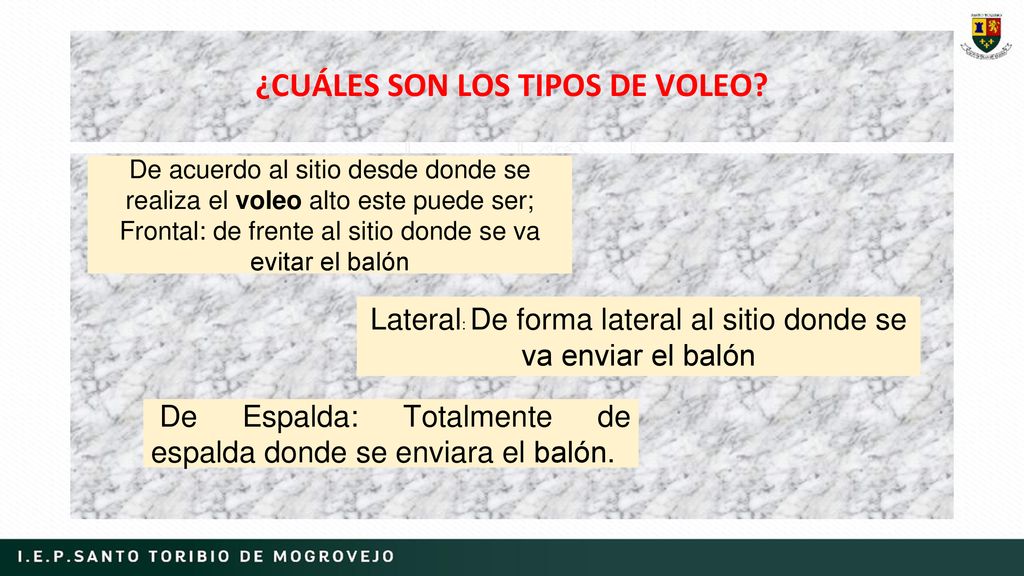 ¿CUÁLES SON LOS TIPOS DE VOLEO?

De acuerdo al sitio desde donde se realiza el voleo alto este puede ser; Frontal: de frente al sitio donde se va evitar el balón

Lateral: De forma lateral al sitio donde se va enviar el balón

De Espalda: Totalmente de espalda donde se enviara el balón.

I.E.P.SANTO TORIBIO DE MOGROVEJO